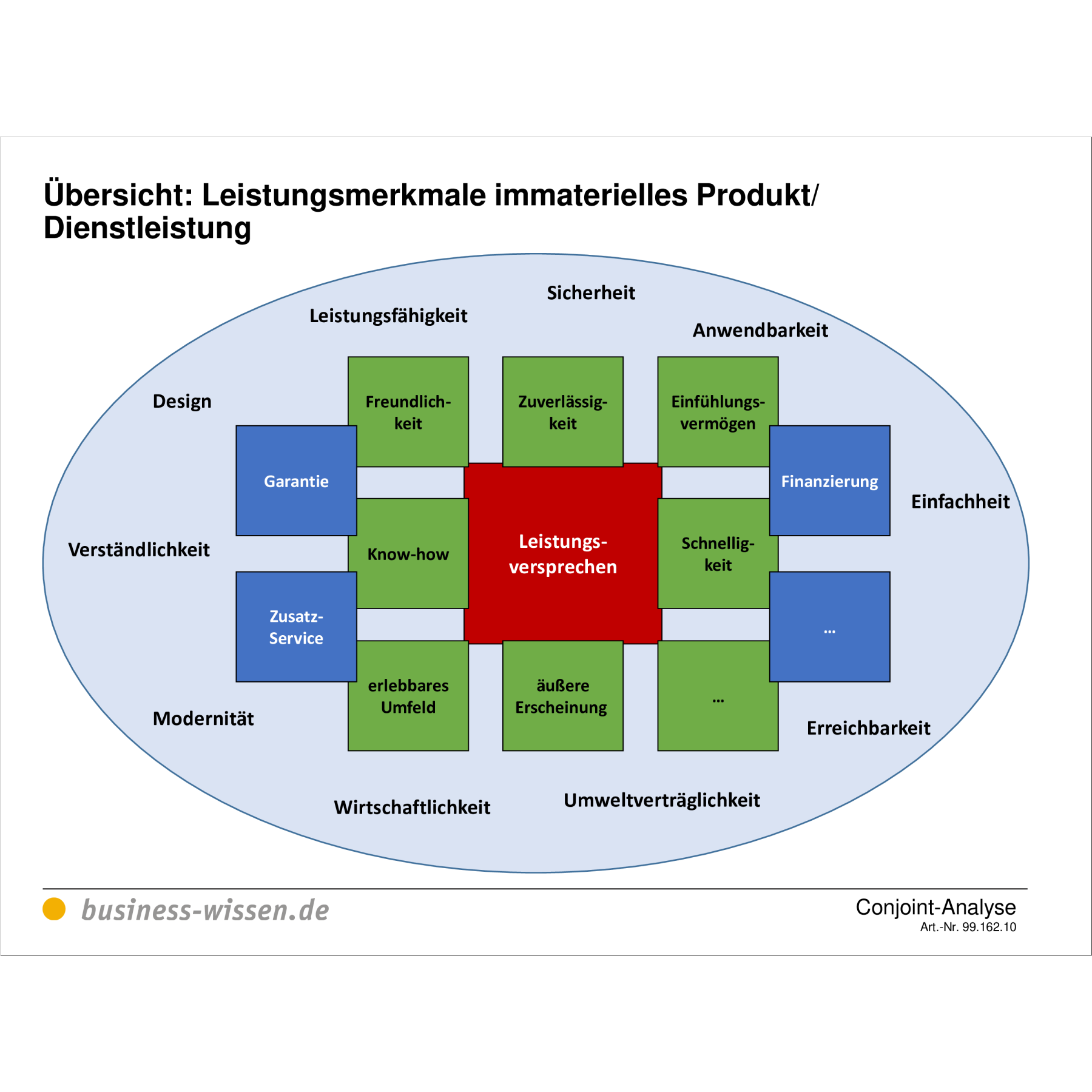 Übersicht: Leistungsmerkmale immaterielles Produkt/ Dienstleistung

Sicherheit

Leistungsfähigkeit

Anwendbarkeit

Design

Freundlichkeit

Zuverlässigkeit

Einfühlungsvermögen

Garantie

Finanzierung

Einfachheit

Verständlichkeit

Know-how

Leistungsversprechen

Schnelligkeit

Zusatz-Service

...

erlebbares Umfeld

äußere Erscheinung

...

Modernität

Erreichbarkeit

Wirtschaftlichkeit

Umweltverträglichkeit

business-wissen.de

Conjoint-Analyse
Art.-Nr. 99.162.10